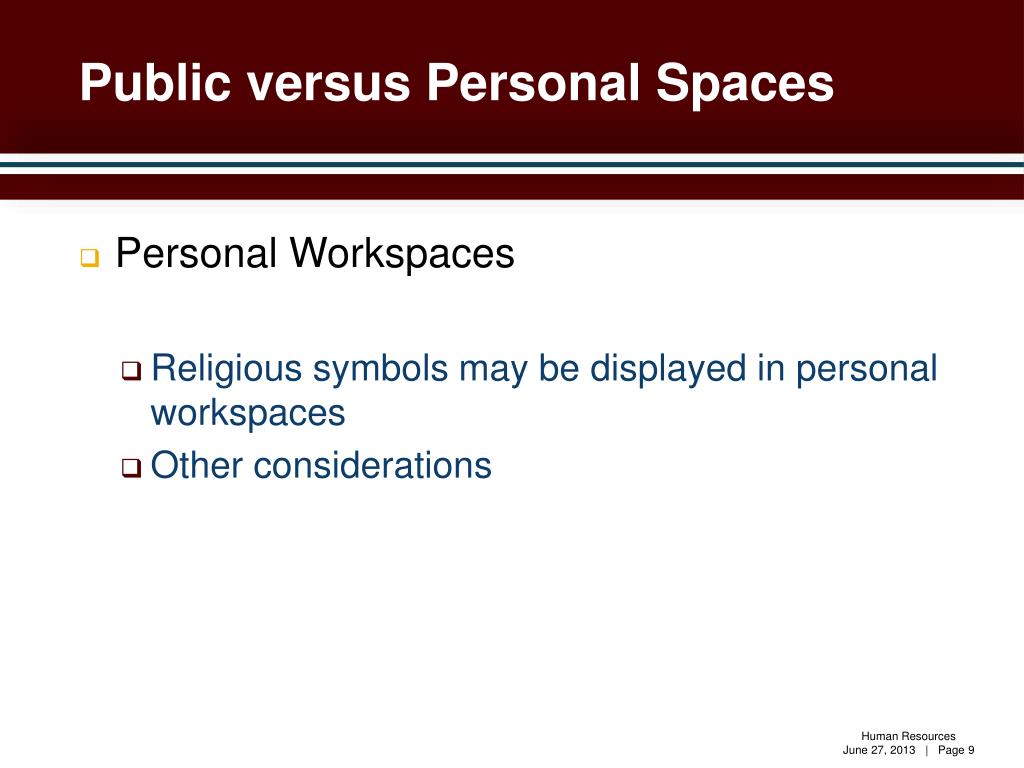 Public versus Personal Spaces

Personal Workspaces

Religious symbols may be displayed in personal workspaces

Other considerations

Human Resources
June 27, 2013 | Page 9